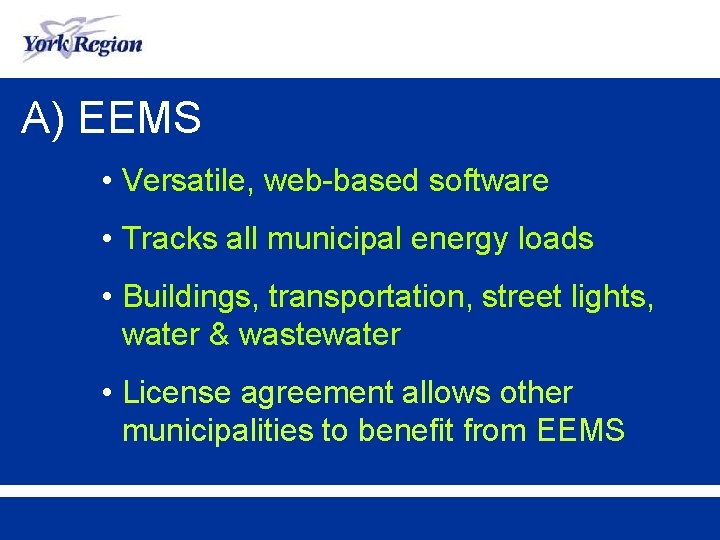 York Region

A) EEMS

• Versatile, web-based software

• Tracks all municipal energy loads

• Buildings, transportation, street lights, water & wastewater

• License agreement allows other municipalities to benefit from EEMS